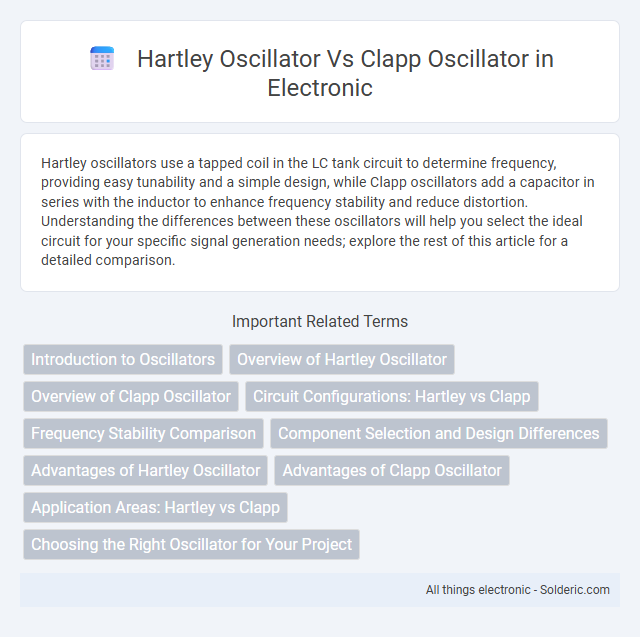 Hartley Oscillator Vs Clapp Oscillator in Electronic

Hartley oscillators use a tapped coil in the LC tank circuit to determine frequency, providing easy tunability and a simple design, while Clapp oscillators add a capacitor in series with the inductor to enhance frequency stability and reduce distortion. Understanding the differences between these oscillators will help you select the ideal circuit for your specific signal generation needs; explore the rest of this article for a detailed comparison.

Important Related Terms

Introduction to Oscillators

Overview of Hartley Oscillator

Overview of Clapp Oscillator

Circuit Configurations: Hartley vs Clapp

Frequency Stability Comparison

Component Selection and Design Differences

Advantages of Hartley Oscillator

Advantages of Clapp Oscillator

Application Areas: Hartley vs Clapp

Choosing the Right Oscillator for Your Project

All things electronic - Solderic.com